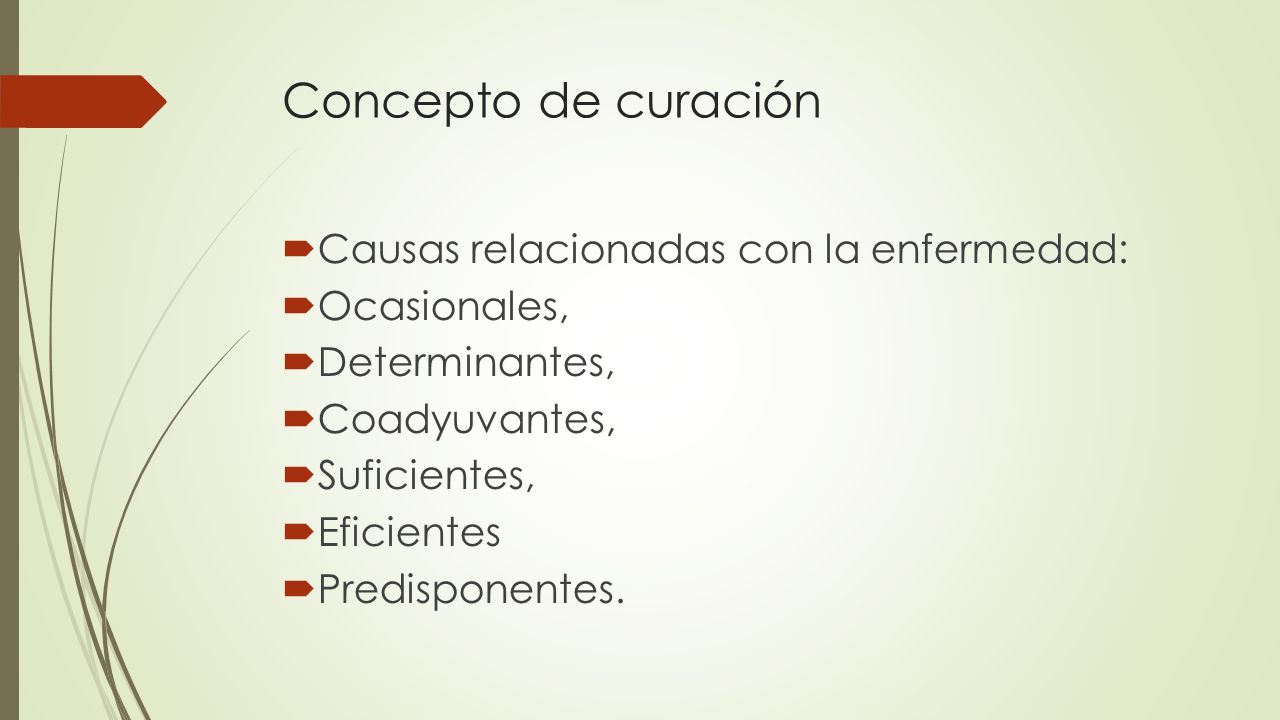 Concepto de curación

Causas relacionadas con la enfermedad:
Ocasionales,
Determinantes,
Coadyuvantes,
Suficientes,
Eficientes
Predisponentes.